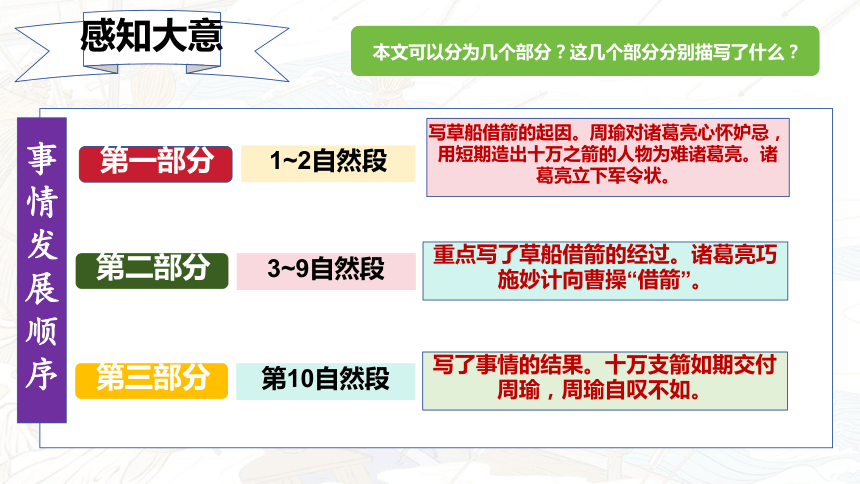 感知大意

本文可以分为几个部分？这几个部分分别描写了什么？

事情发展顺序

第一部分

1~2自然段

写草船借箭的起因。周瑜对诸葛亮心怀妒忌，用短期造出十万之箭的人物为难诸葛亮。诸葛亮立下军令状。

第二部分

3~9自然段

重点写了草船借箭的经过。诸葛亮巧施妙计向曹操“借箭”。

第三部分

第10自然段

写了事情的结果。十万支箭如期交付周瑜，周瑜自叹不如。